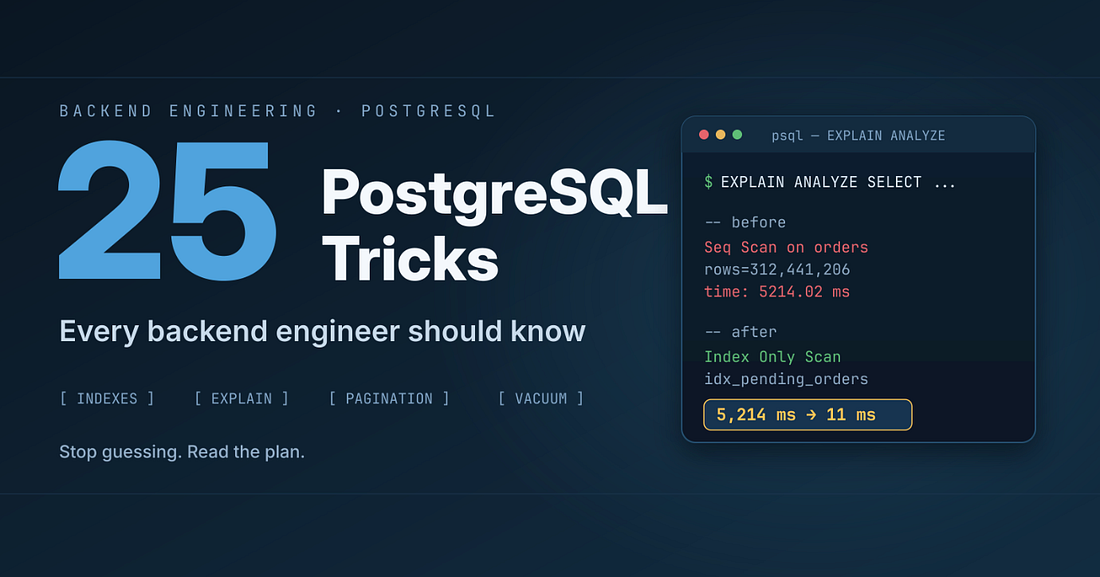 BACKEND ENGINEERING · POSTGRESQL

25

PostgreSQL Tricks

Every backend engineer should know

[ INDEXES ] [ EXPLAIN ] [ PAGINATION ] [ VACUUM ]

Stop guessing. Read the plan.

psql — EXPLAIN ANALYZE

$ EXPLAIN ANALYZE SELECT ...

-- before
Seq Scan on orders
rows=312,441,206
time: 5214.02 ms

-- after
Index Only Scan
idx_pending_orders

5,214 ms → 11 ms